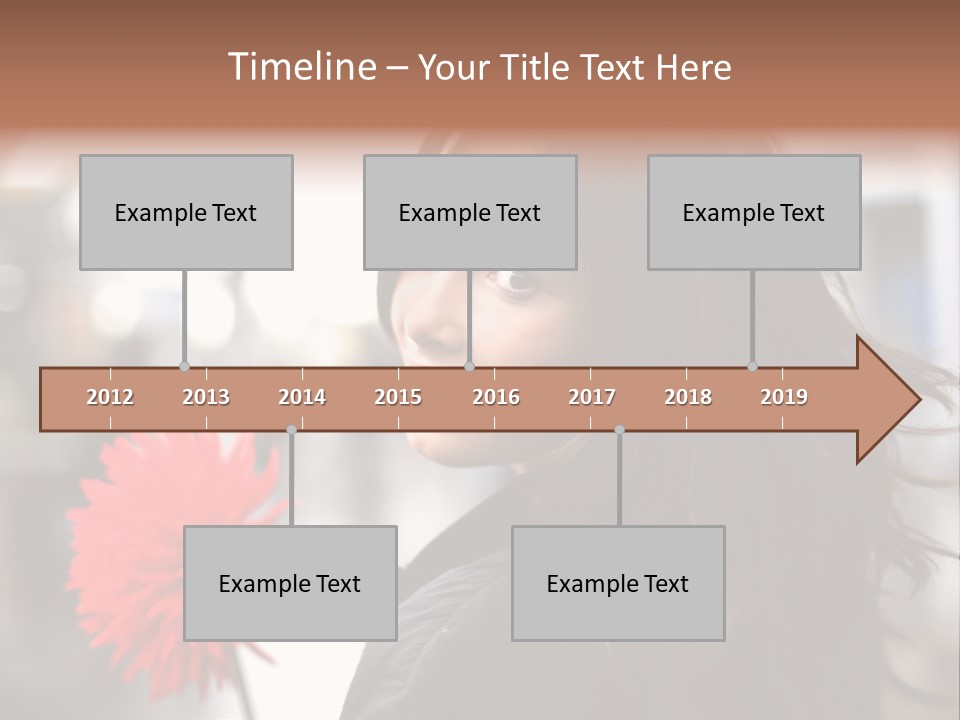 Timeline – Your Title Text Here

Example Text

Example Text

Example Text

2012 2013 2014 2015 2016 2017 2018 2019

Example Text

Example Text